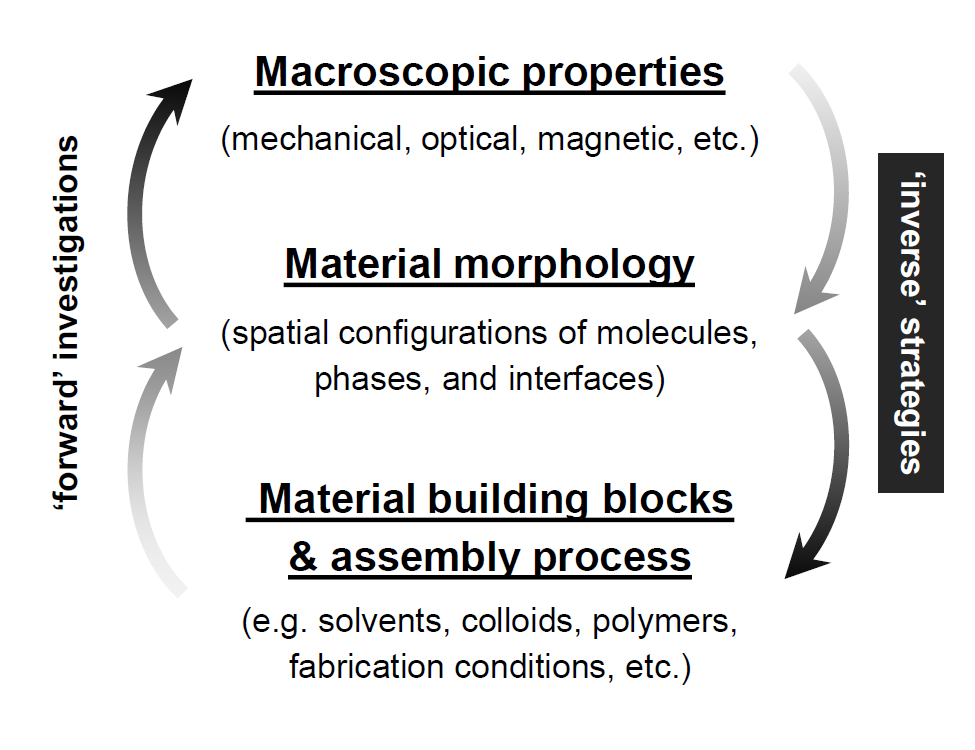 ‘forward’ investigations

Macroscopic properties

(mechanical, optical, magnetic, etc.)

Material morphology

(spatial configurations of molecules, phases, and interfaces)

Material building blocks & assembly process

(e.g. solvents, colloids, polymers, fabrication conditions, etc.)

‘inverse’ strategies